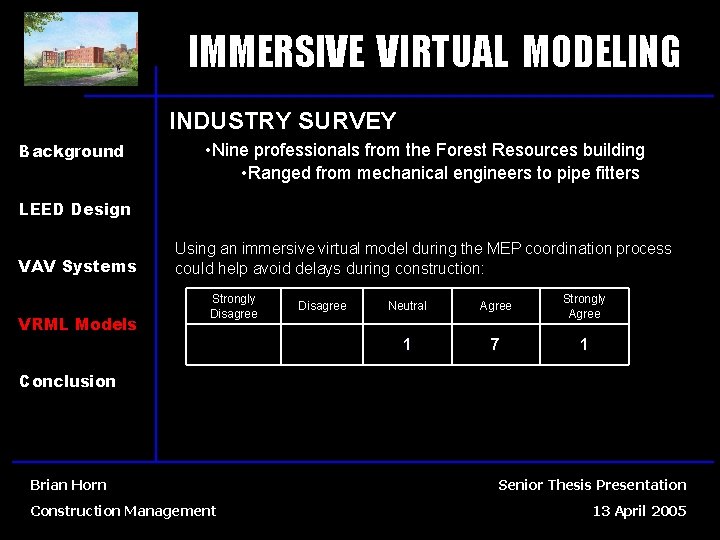 IMMERSIVE VIRTUAL MODELING

Background

LEED Design

VAV Systems

VRML Models

Conclusion

INDUSTRY SURVEY

•Nine professionals from the Forest Resources building

•Ranged from mechanical engineers to pipe fitters

Using an immersive virtual model during the MEP coordination process could help avoid delays during construction:

| Strongly Disagree | Disagree | Neutral | Agree | Strongly Agree |
|---|---|---|---|---|
| | | 1 | 7 | 1 |

Brian Horn

Construction Management

Senior Thesis Presentation

13 April 2005